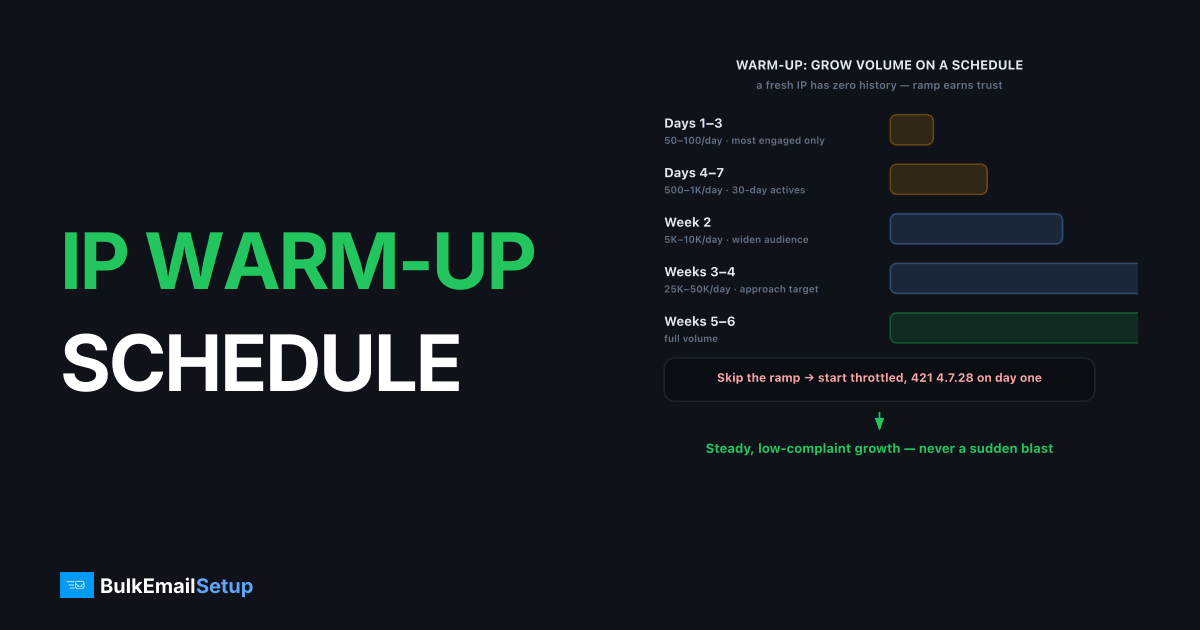 IP WARM-UP
SCHEDULE

WARM-UP: GROW VOLUME ON A SCHEDULE
a fresh IP has zero history — ramp earns trust

Days 1–3
50–100/day · most engaged only

Days 4–7
500–1K/day · 30-day actives

Week 2
5K–10K/day · widen audience

Weeks 3–4
25K–50K/day · approach target

Weeks 5–6
full volume

Skip the ramp → start throttled, 421 4.7.28 on day one

Steady, low-complaint growth — never a sudden blast

BulkEmailSetup